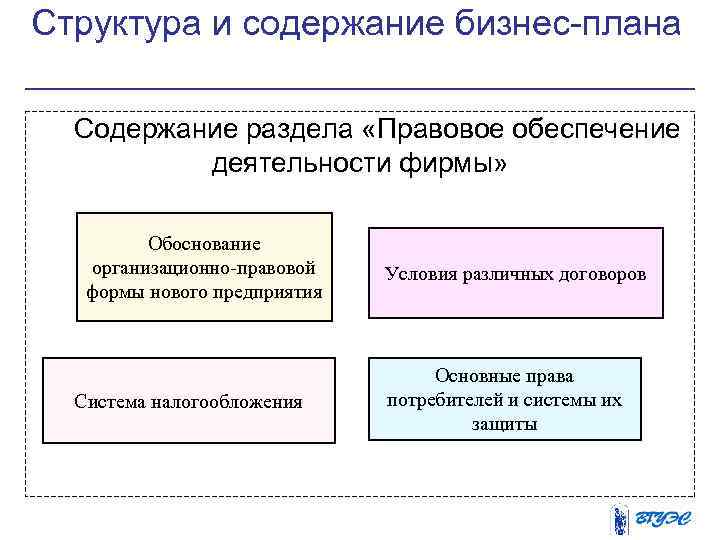 Структура и содержание бизнес-плана

Содержание раздела «Правовое обеспечение деятельности фирмы»

Обоснование организационно-правовой формы нового предприятия

Условия различных договоров

Система налогообложения

Основные права потребителей и системы их защиты

ВГУЭС